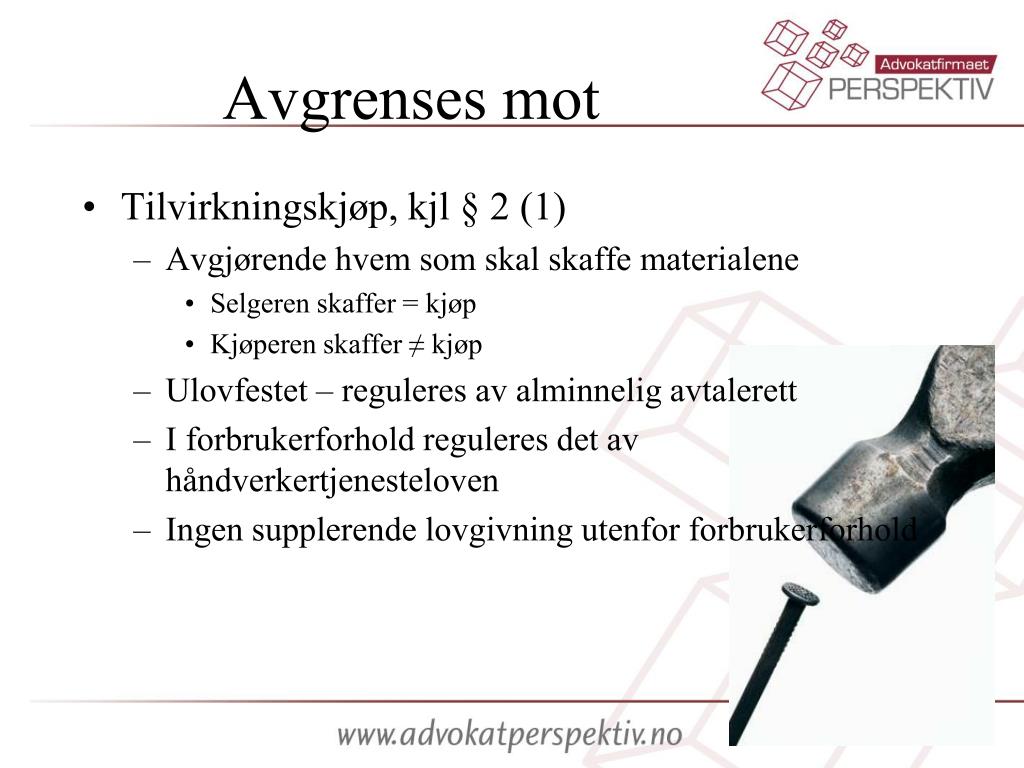 Advokatfirmaet
PERSPEKTIV

Avgrenses mot

• Tilvirkningskjøp, kjl § 2 (1)
– Avgjørende hvem som skal skaffe materialene
• Selgeren skaffer = kjøp
• Kjøperen skaffer ≠ kjøp
– Ulovfestet – reguleres av alminnelig avtalerett
– I forbrukerforhold reguleres det av håndverkertjenesteloven
– Ingen supplerende lovgivning utenfor forbrukerforhold

www.advokatperspektiv.no